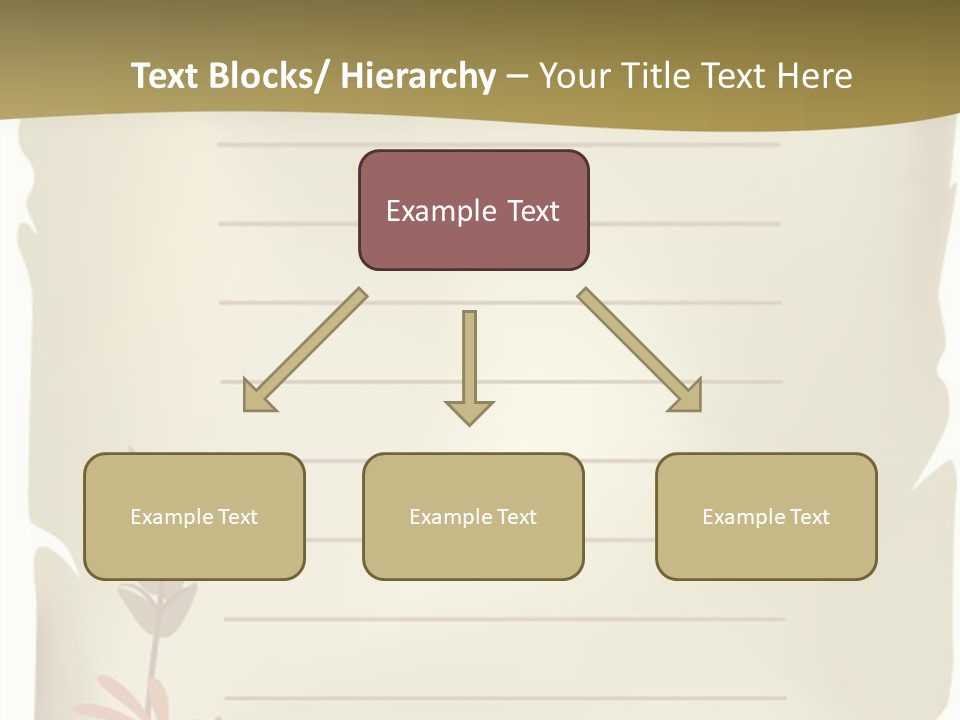 Text Blocks/ Hierarchy – Your Title Text Here

Example Text

Example Text

Example Text

Example Text